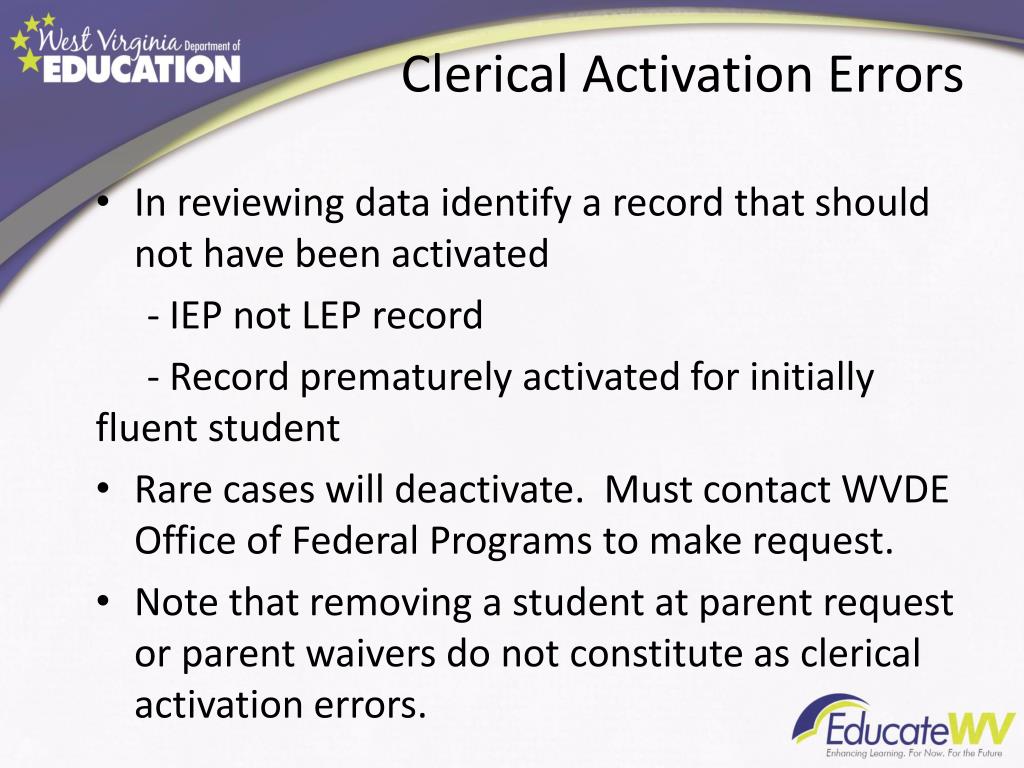 West Virginia Department of EDUCATION

Clerical Activation Errors

• In reviewing data identify a record that should not have been activated

- IEP not LEP record

- Record prematurely activated for initially fluent student

• Rare cases will deactivate. Must contact WVDE Office of Federal Programs to make request.

• Note that removing a student at parent request or parent waivers do not constitute as clerical activation errors.

EducateWV
Enhancing Learning. For Now. For the Future